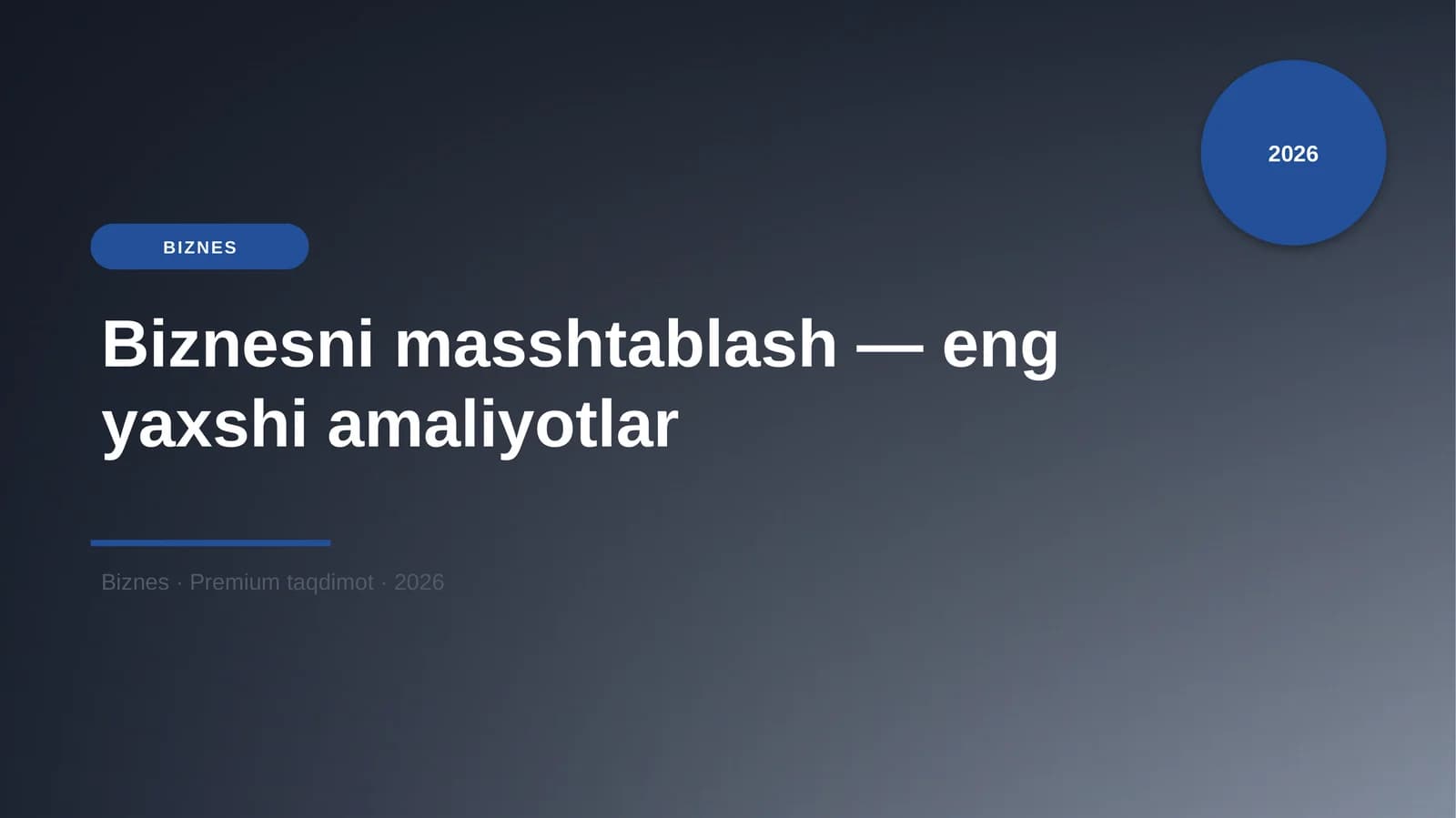 2026

BIZNES

Biznesni masshtablash — eng yaxshi amaliyotlar

Biznes · Premium taqdimot · 2026